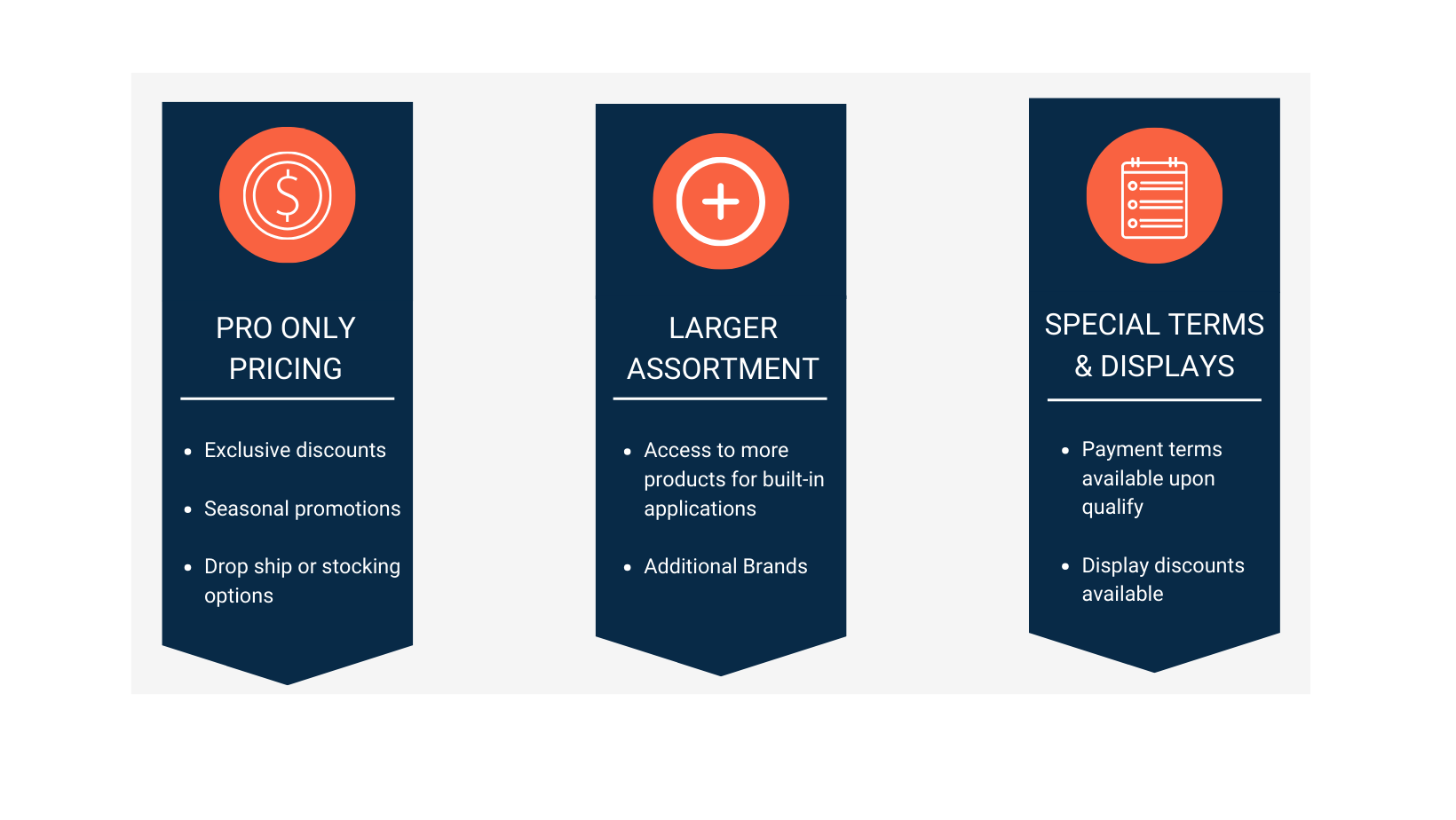 PRO ONLY PRICING

- Exclusive discounts
- Seasonal promotions
- Drop ship or stocking options

LARGER ASSORTMENT

- Access to more products for built-in applications
- Additional Brands

SPECIAL TERMS & DISPLAYS

- Payment terms available upon qualify
- Display discounts available